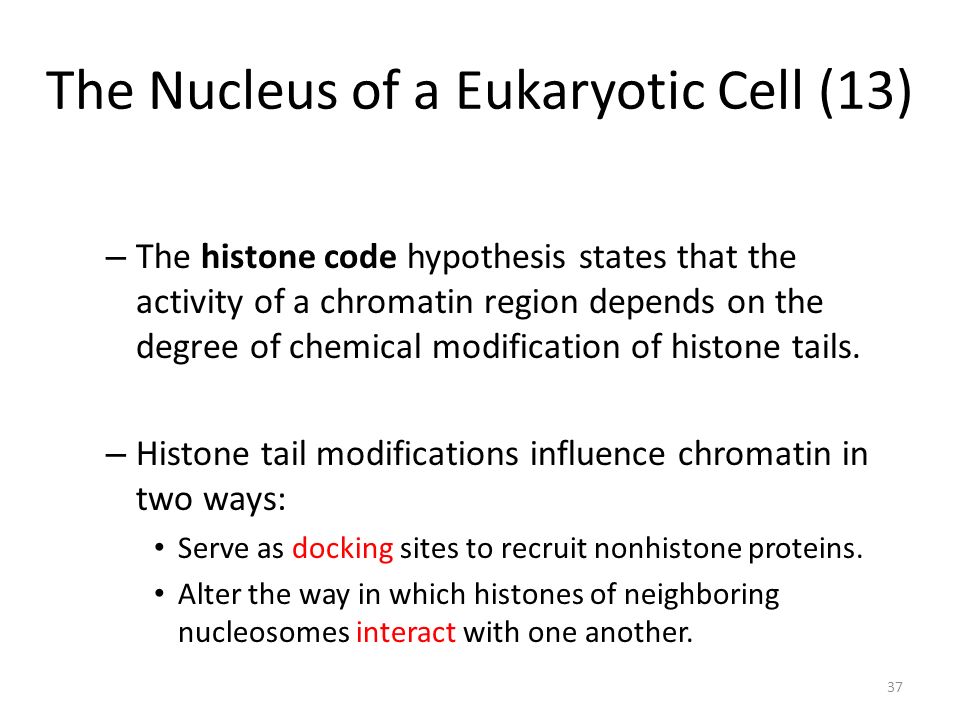 The Nucleus of a Eukaryotic Cell (13)

– The histone code hypothesis states that the activity of a chromatin region depends on the degree of chemical modification of histone tails.

– Histone tail modifications influence chromatin in two ways:

• Serve as docking sites to recruit nonhistone proteins.
• Alter the way in which histones of neighboring nucleosomes interact with one another.

37